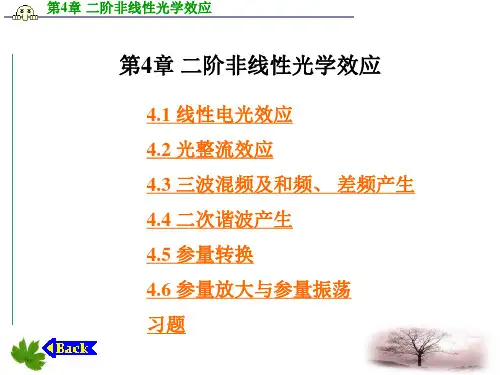 第4章 二阶非线性光学效应

第4章 二阶非线性光学效应

4.1 线性电光效应

4.2 光整流效应

4.3 三波混频及和频、 差频产生

4.4 二次谐波产生

4.5 参量转换

4.6 参量放大与参量振荡

习题

Back